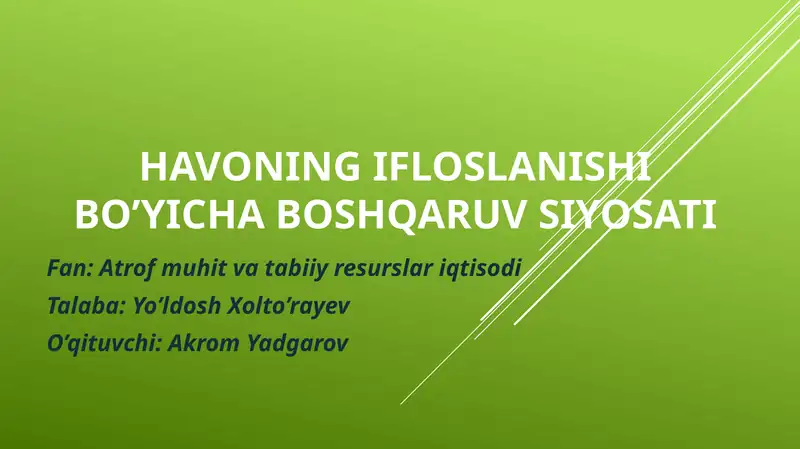 HAVONING IFLOSLANISHI BO'YICHA BOSHQARUV SIYOSATI

Fan: Atrof muhit va tabiiy resurslar iqtisodi

Talaba: Yo'ldosh Xolto'rayev

O'qituvchi: Akrom Yadgarov